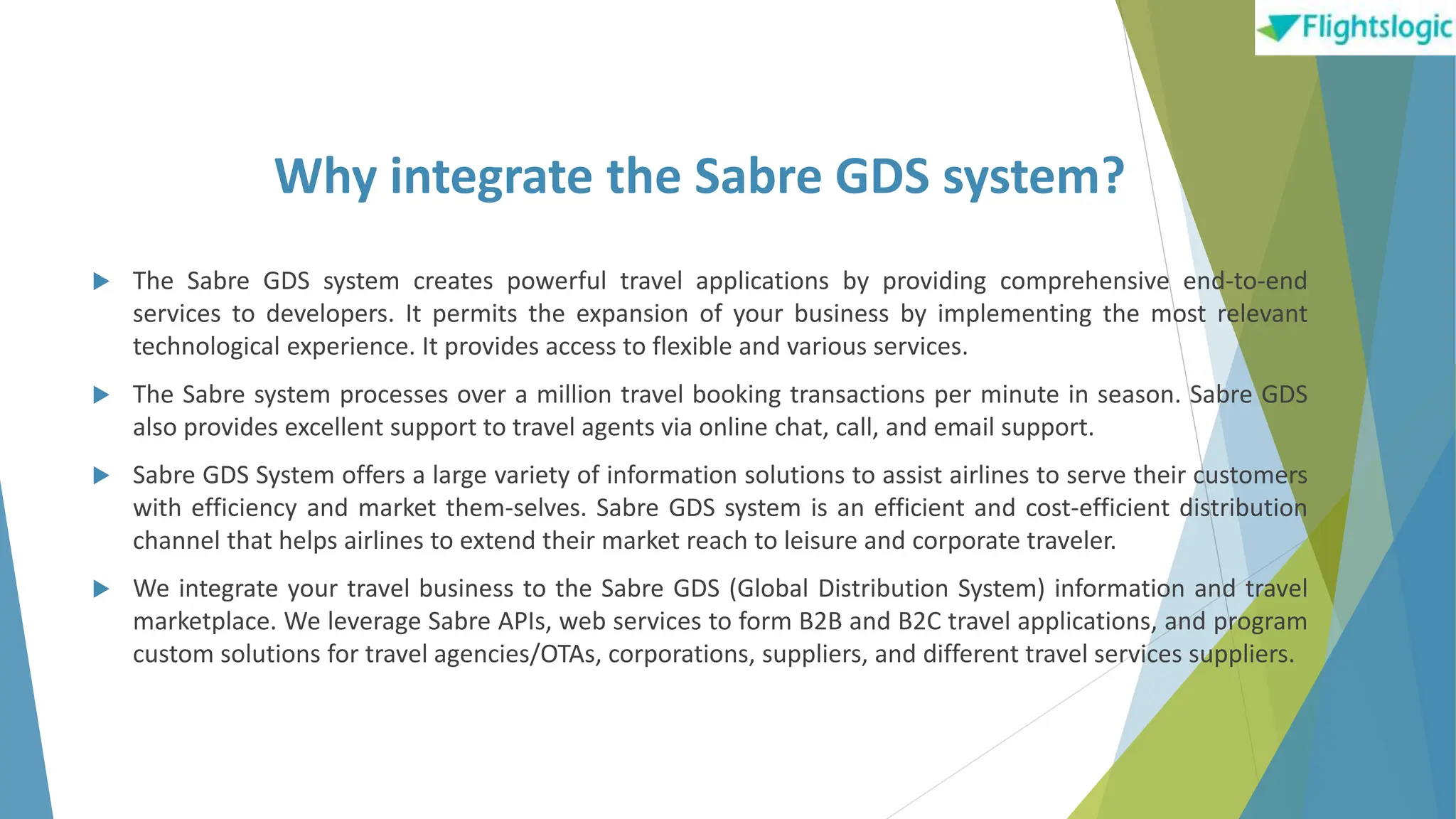 Flightslogic

Why integrate the Sabre GDS system?

The Sabre GDS system creates powerful travel applications by providing comprehensive end-to-end services to developers. It permits the expansion of your business by implementing the most relevant technological experience. It provides access to flexible and various services.

The Sabre system processes over a million travel booking transactions per minute in season. Sabre GDS also provides excellent support to travel agents via online chat, call, and email support.

Sabre GDS System offers a large variety of information solutions to assist airlines to serve their customers with efficiency and market them-selves. Sabre GDS system is an efficient and cost-efficient distribution channel that helps airlines to extend their market reach to leisure and corporate traveler.

We integrate your travel business to the Sabre GDS (Global Distribution System) information and travel marketplace. We leverage Sabre APIs, web services to form B2B and B2C travel applications, and program custom solutions for travel agencies/OTAs, corporations, suppliers, and different travel services suppliers.